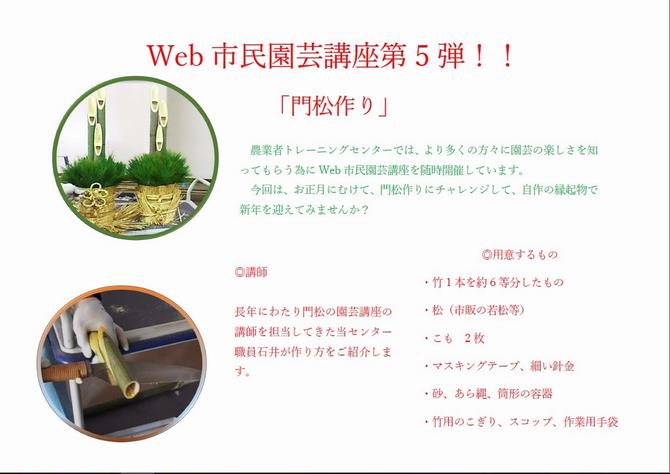 Web 市民園芸講座第５弾！！

「門松作り」

農業者トレーニングセンターでは、より多くの方々に園芸の楽しさを知ってもらう為に Web 市民園芸講座を随時開催しています。
今回は、お正月にむけて、門松作りにチャレンジして、自作の縁起物で新年を迎えてみませんか？

◎講師

長年にわたり門松の園芸講座の講師を担当してきた当センター職員石井が作り方をご紹介します。

◎用意するもの

・竹１本を約６等分したもの

・松（市販の若松等）

・こも　２枚

・マスキングテープ、細い針金

・砂、あら縄、筒形の容器

・竹用のこぎり、スコップ、作業用手袋